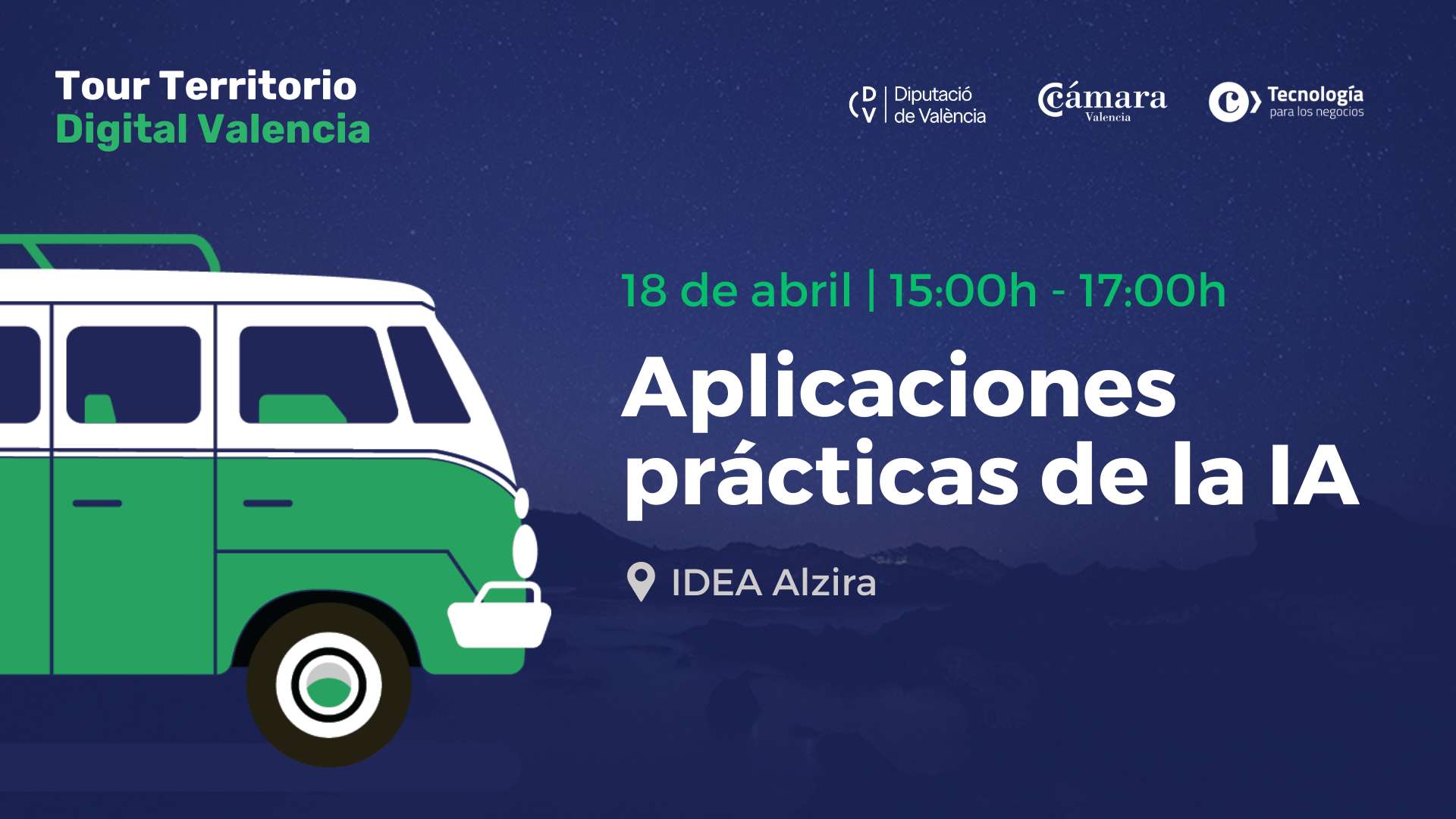 Tour Territorio
Digital Valencia

DV Diputació de València

Cámara Valencia

Tecnología para los negocios

18 de abril | 15:00h - 17:00h

Aplicaciones prácticas de la IA

IDEA Alzira